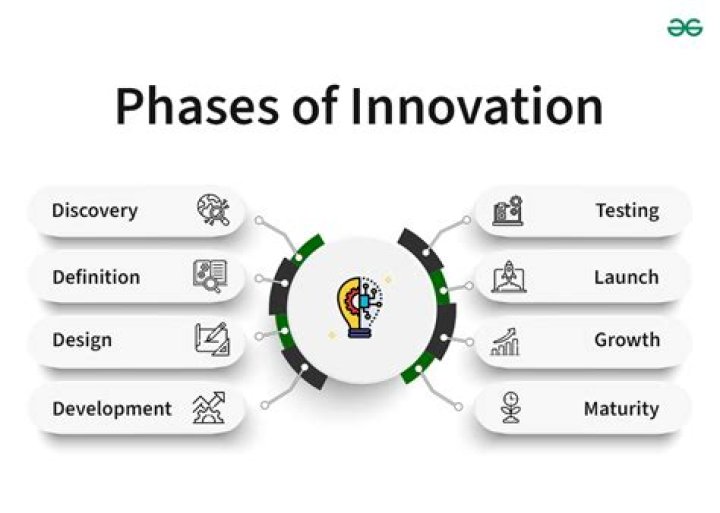 Phases of Innovation

Discovery

Definition

Design

Development

Testing

Launch

Growth

Maturity